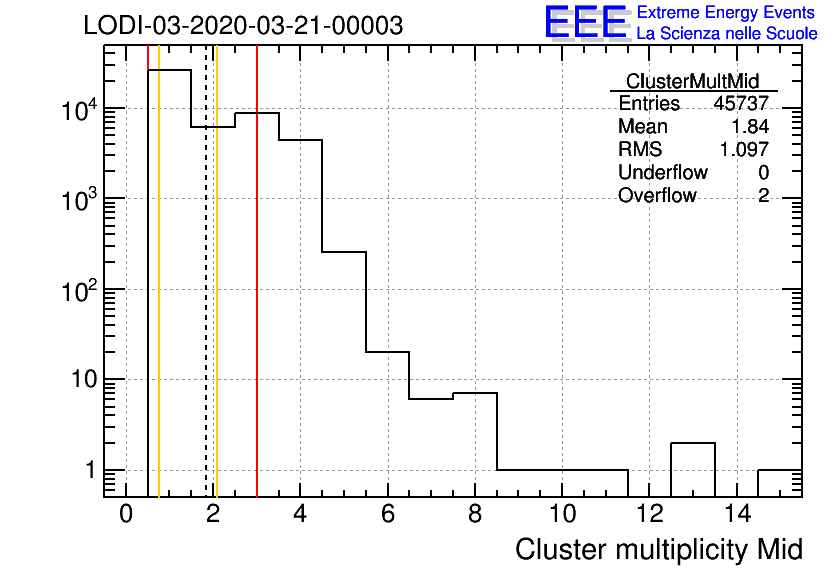 LODI-03-2020-03-21-00003

EEE Extreme Energy Events
La Scienza nelle Scuole

| ClusterMultMid | |
|---|---|
| Entries | 45737 |
| Mean | 1.84 |
| RMS | 1.097 |
| Underflow | 0 |
| Overflow | 2 |

$10^4$
$10^3$
$10^2$
10
1

0 2 4 6 8 10 12 14

Cluster multiplicity Mid